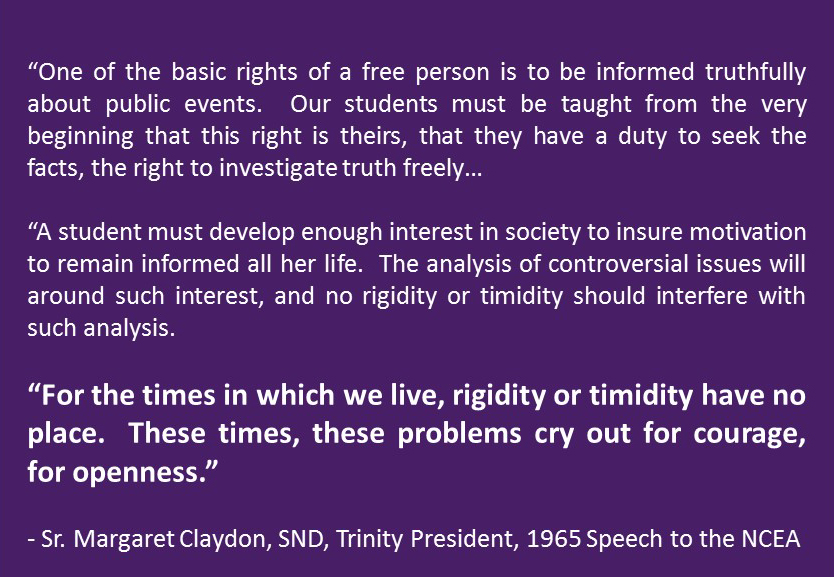 “One of the basic rights of a free person is to be informed truthfully about public events. Our students must be taught from the very beginning that this right is theirs, that they have a duty to seek the facts, the right to investigate truth freely…

“A student must develop enough interest in society to insure motivation to remain informed all her life. The analysis of controversial issues will around such interest, and no rigidity or timidity should interfere with such analysis.

“For the times in which we live, rigidity or timidity have no place. These times, these problems cry out for courage, for openness.”

- Sr. Margaret Claydon, SND, Trinity President, 1965 Speech to the NCEA